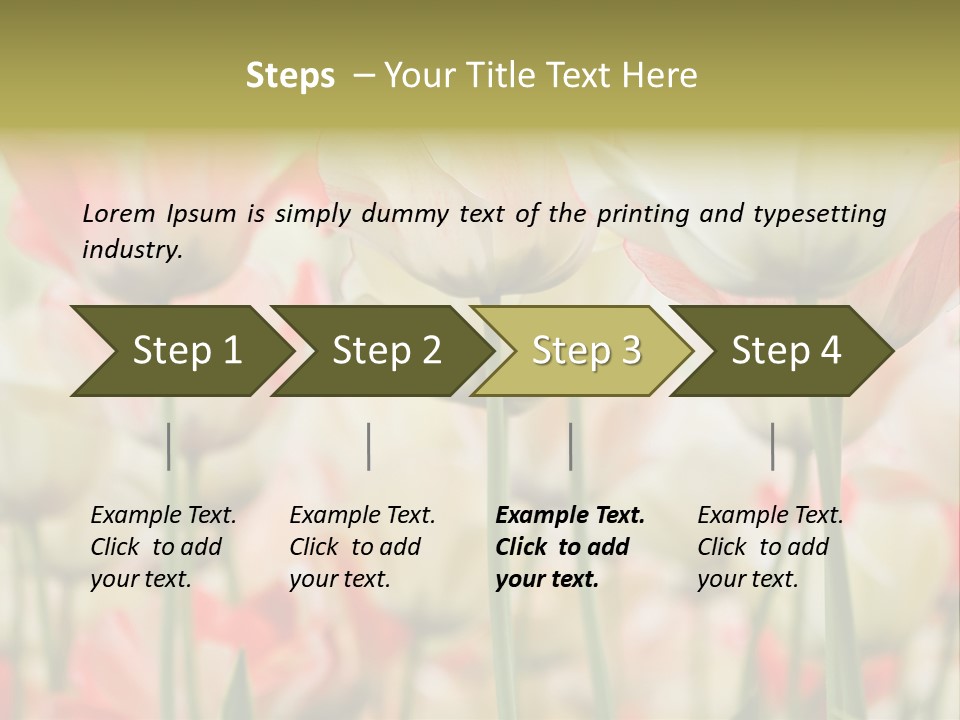 Steps – Your Title Text Here

Lorem Ipsum is simply dummy text of the printing and typesetting industry.

Step 1

Step 2

Step 3

Step 4

Example Text. Click to add your text.

Example Text. Click to add your text.

Example Text. Click to add your text.

Example Text. Click to add your text.